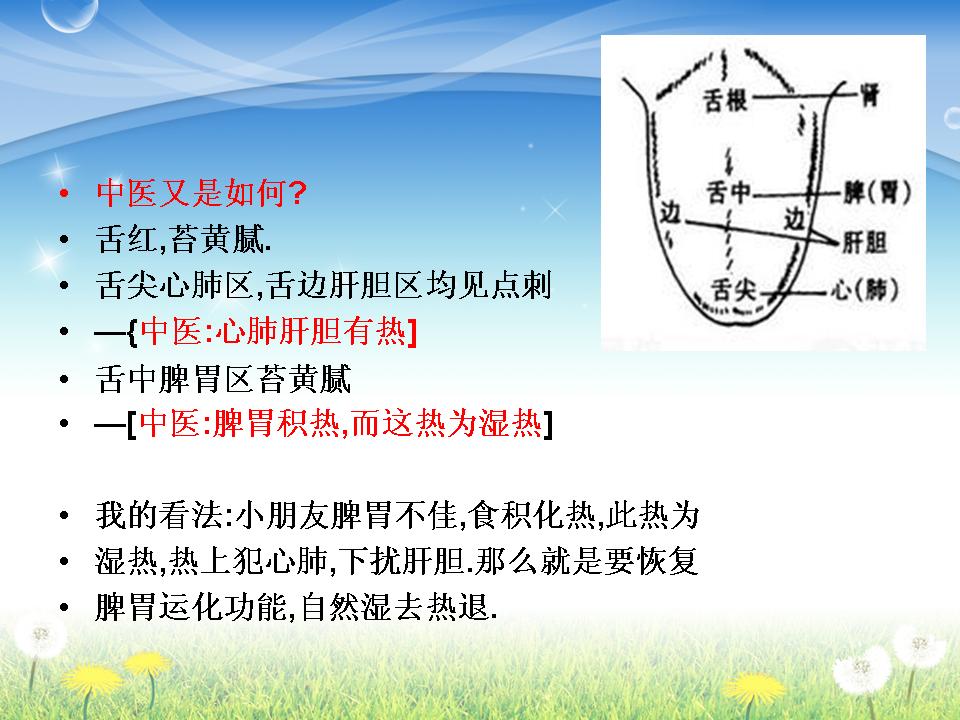 • 中医又是如何?
• 舌红,苔黄腻.
• 舌尖心肺区,舌边肝胆区均见点刺
• —{中医:心肺肝胆有热]
• 舌中脾胃区苔黄腻
• —[中医:脾胃积热,而这热为湿热]

• 我的看法:小朋友脾胃不佳,食积化热,此热为
• 湿热,热上犯心肺,下扰肝胆.那么就是要恢复
• 脾胃运化功能,自然湿去热退.

舌根
肾
舌中
脾(胃)
边
边
肝胆
舌尖
心(肺)